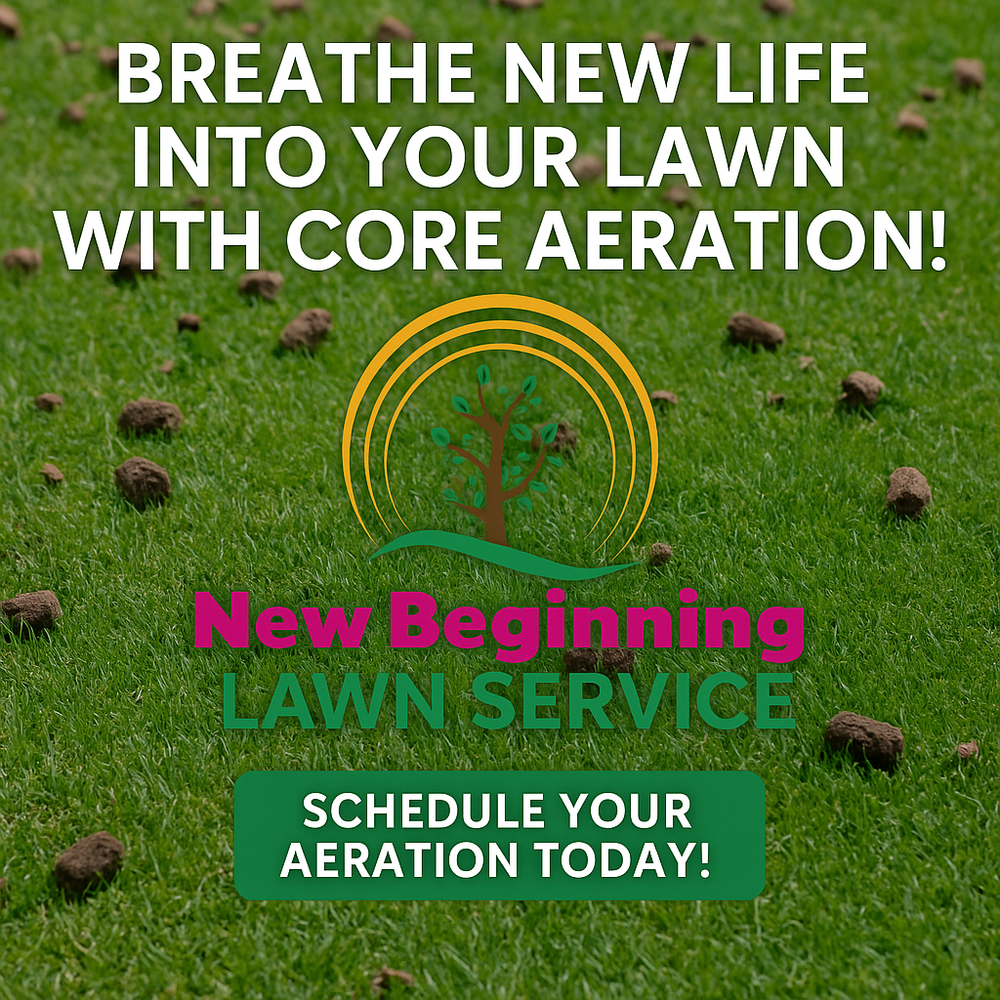 BREATHE NEW LIFE INTO YOUR LAWN WITH CORE AERATION!

New Beginning
LAWN SERVICE

SCHEDULE YOUR AERATION TODAY!